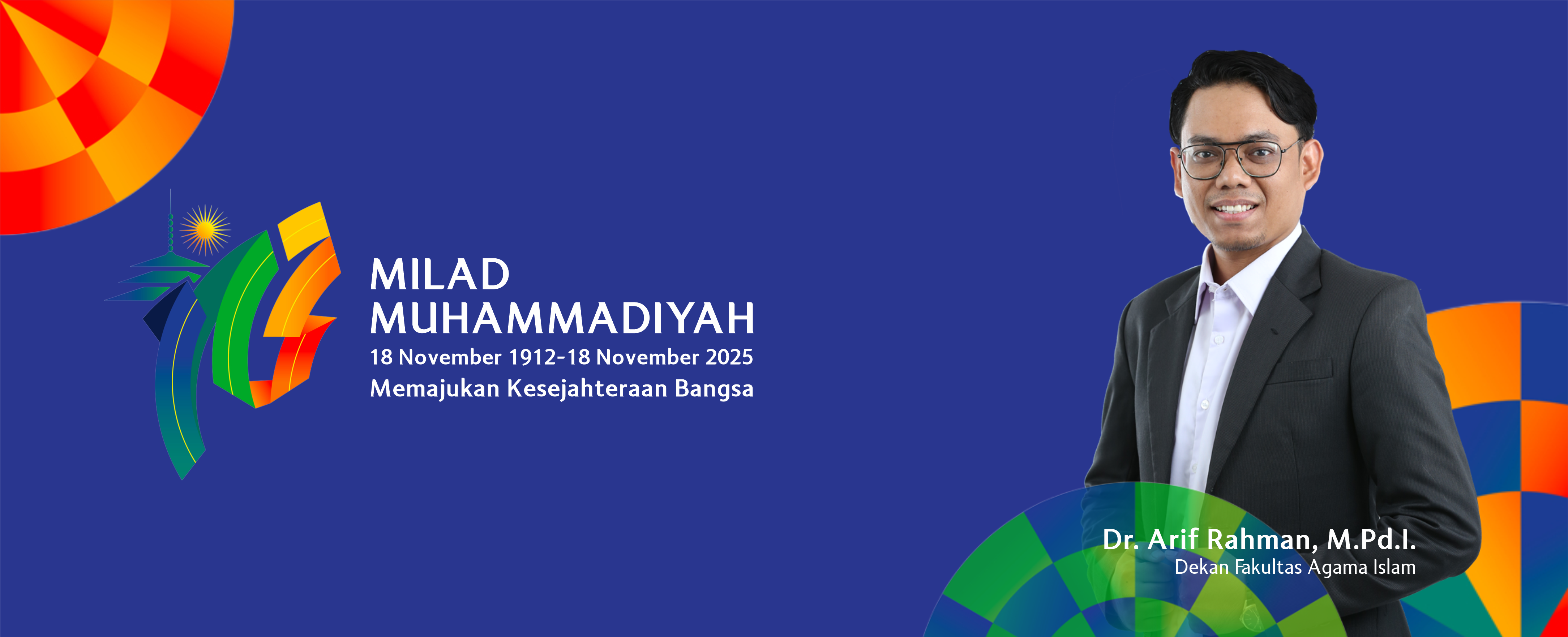 MILAD MUHAMMADIYAH
18 November 1912-18 November 2025
Memajukan Kesejahteraan Bangsa

Dr. Arif Rahman, M.Pd.I.
Dekan Fakultas Agama Islam